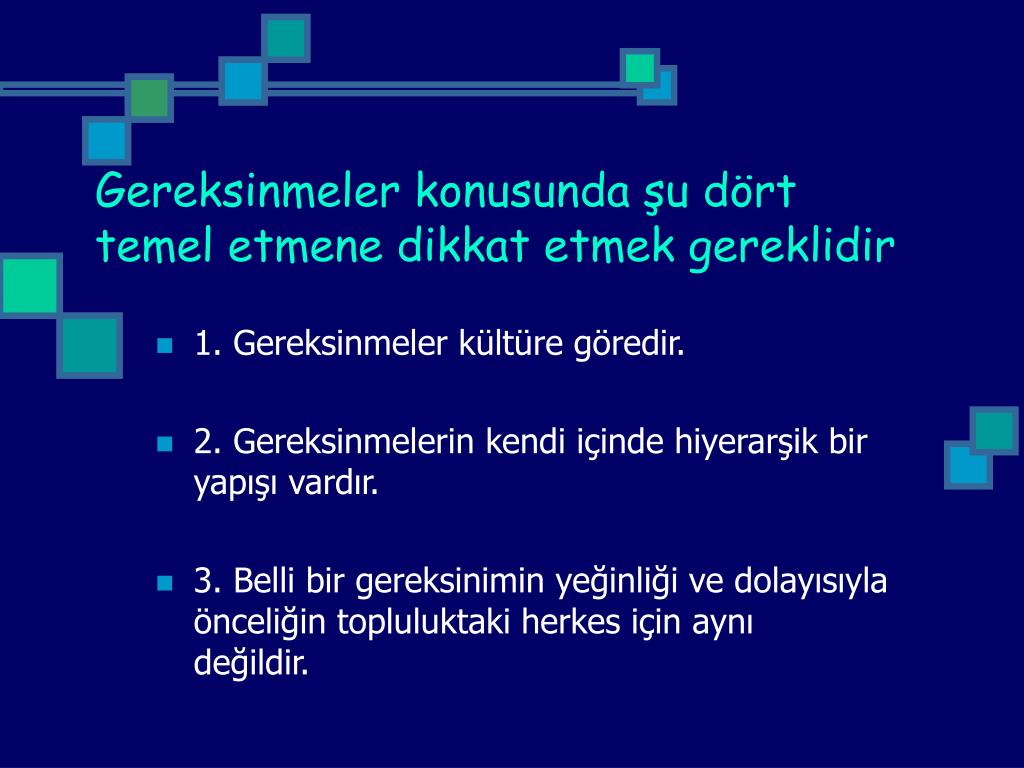 Gereksinmeler konusunda şu dört temel etmene dikkat etmek gereklidir

1. Gereksinmeler kültüre göredir.

2. Gereksinmelerin kendi içinde hiyerarşik bir yapışı vardır.

3. Belli bir gereksinimin yeğinliği ve dolayısıyla önceliğin topluluktaki herkes için aynı değildir.